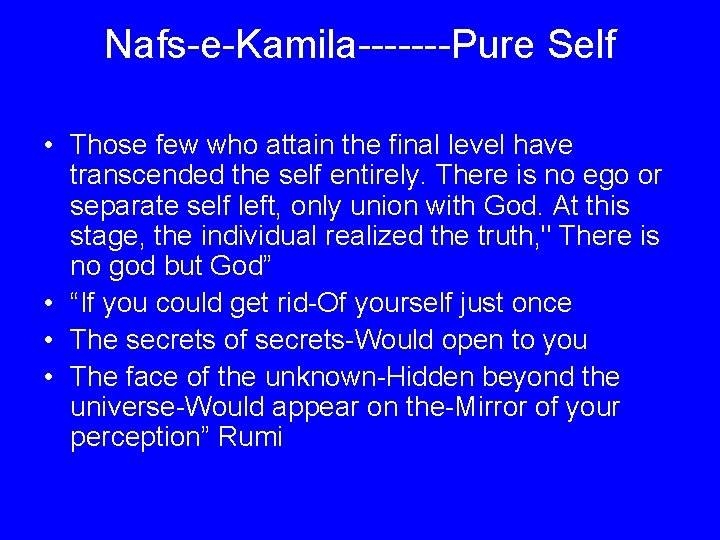 Nafs-e-Kamila-------Pure Self

• Those few who attain the final level have transcended the self entirely. There is no ego or separate self left, only union with God. At this stage, the individual realized the truth," There is no god but God"
• "If you could get rid-Of yourself just once
• The secrets of secrets-Would open to you
• The face of the unknown-Hidden beyond the universe-Would appear on the-Mirror of your perception" Rumi